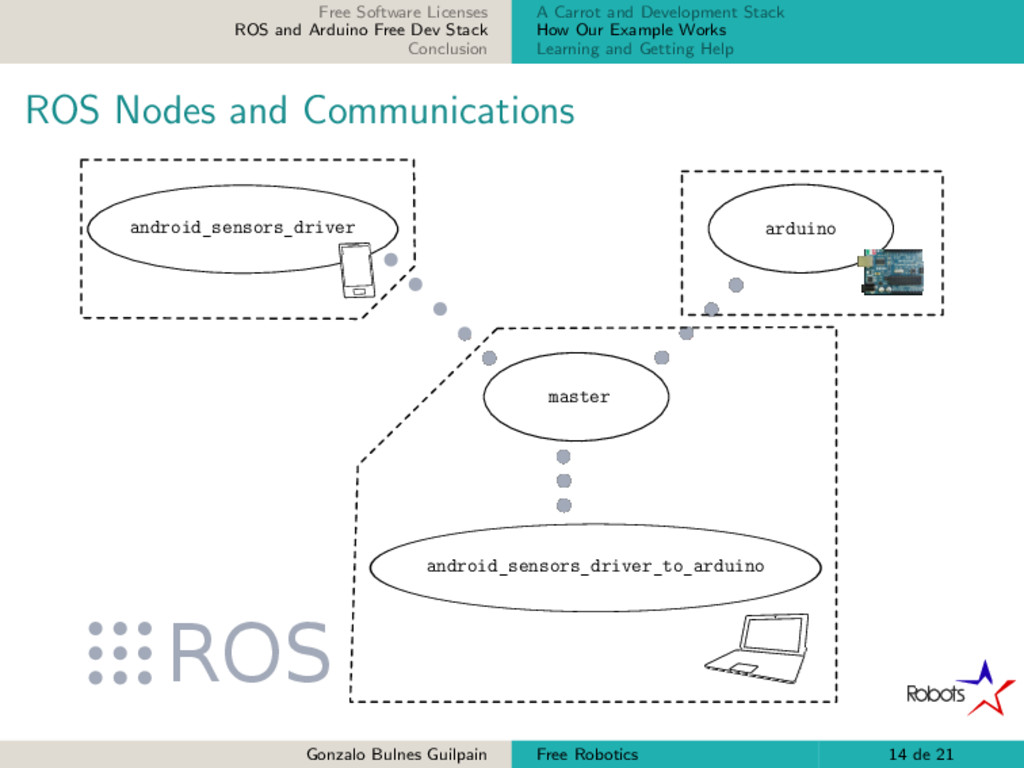 Free Software Licenses
ROS and Arduino Free Dev Stack
Conclusion

A Carrot and Development Stack
How Our Example Works
Learning and Getting Help

ROS Nodes and Communications

android_sensors_driver

arduino

master

android_sensors_driver_to_arduino

ROS

Robots

Gonzalo Bulnes Guilpain
Free Robotics
14 de 21